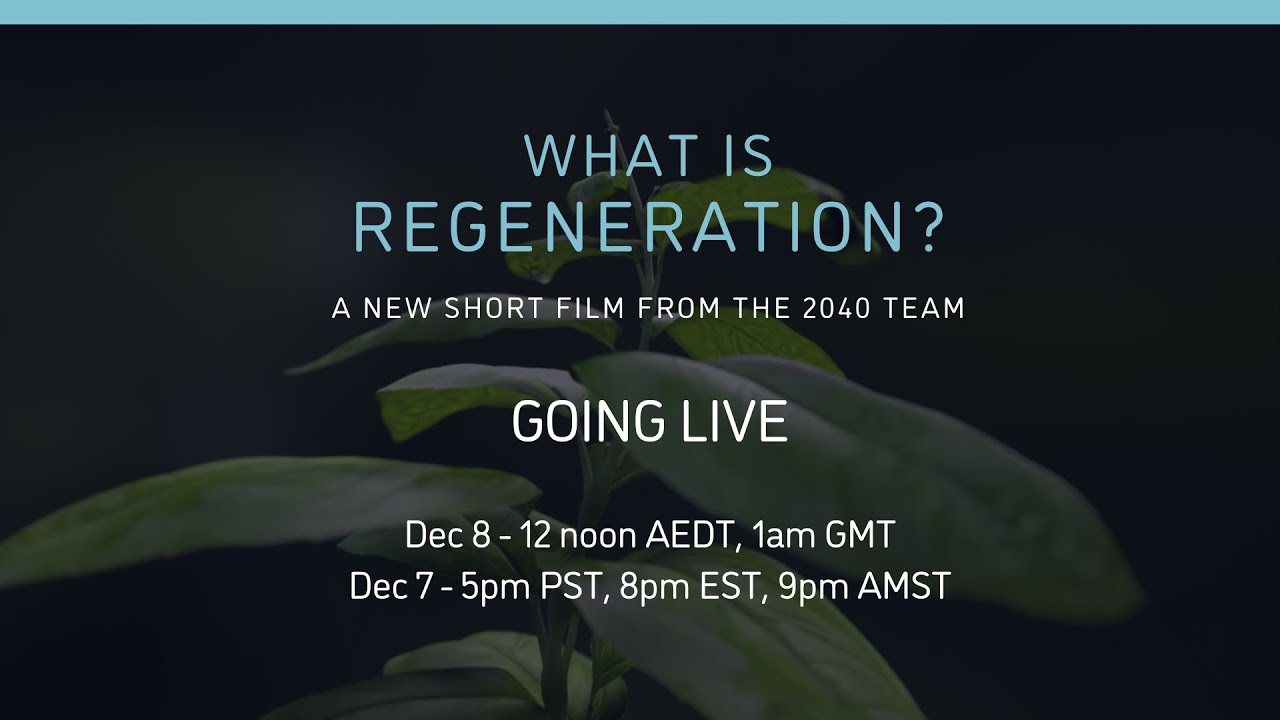 WHAT IS REGENERATION?

A NEW SHORT FILM FROM THE 2040 TEAM

GOING LIVE

Dec 8 - 12 noon AEDT, 1am GMT
Dec 7 - 5pm PST, 8pm EST, 9pm AMST